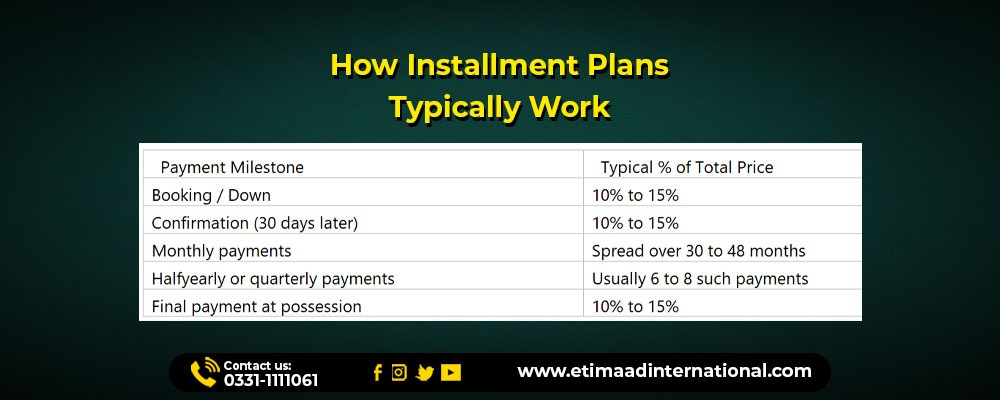 How Installment Plans
Typically Work

| Payment Milestone | Typical % of Total Price |
|---|---|
| Booking / Down | 10% to 15% |
| Confirmation (30 days later) | 10% to 15% |
| Monthly payments | Spread over 30 to 48 months |
| Halfyearly or quarterly payments | Usually 6 to 8 such payments |
| Final payment at possession | 10% to 15% |

Contact us:
0331-1111061

www.etimaadinternational.com